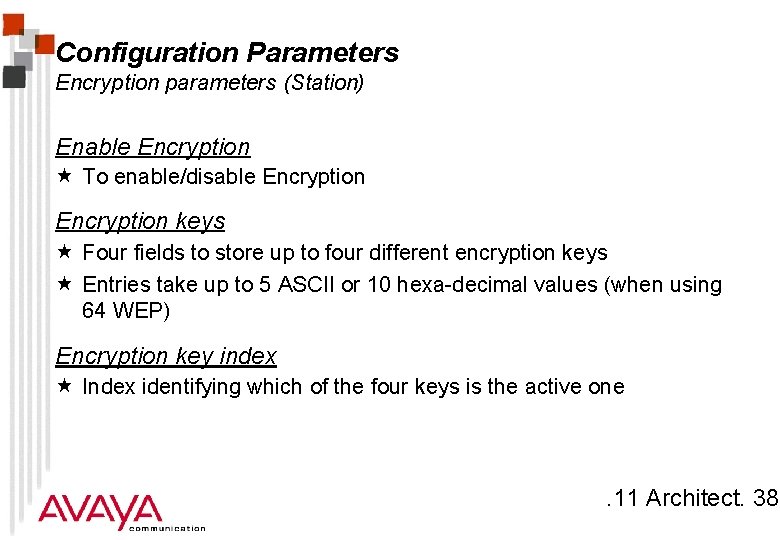 Configuration Parameters
Encryption parameters (Station)

Enable Encryption
★ To enable/disable Encryption

Encryption keys
★ Four fields to store up to four different encryption keys
★ Entries take up to 5 ASCII or 10 hexa-decimal values (when using 64 WEP)

Encryption key index
★ Index identifying which of the four keys is the active one

AVAYA
communication

.11 Architect. 38